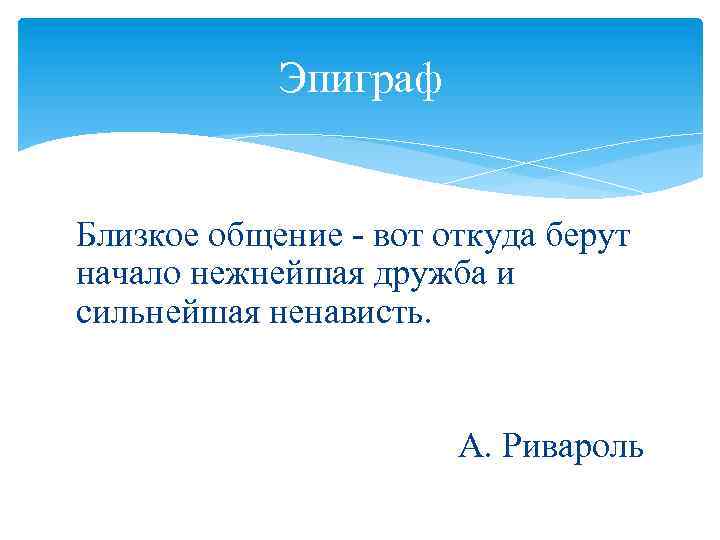 Эпиграф

Близкое общение - вот откуда берут начало нежнейшая дружба и сильнейшая ненависть.

А. Ривароль